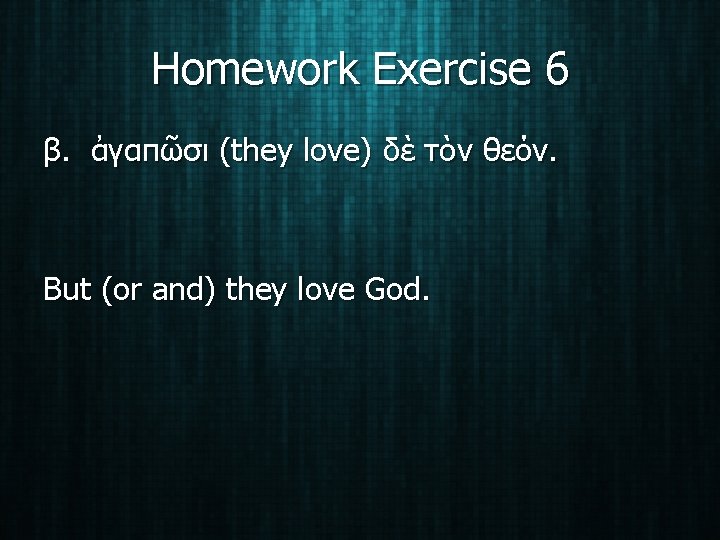 Homework Exercise 6

β. ἀγαπῶσι (they love) δὲ τὸν θεόν.

But (or and) they love God.